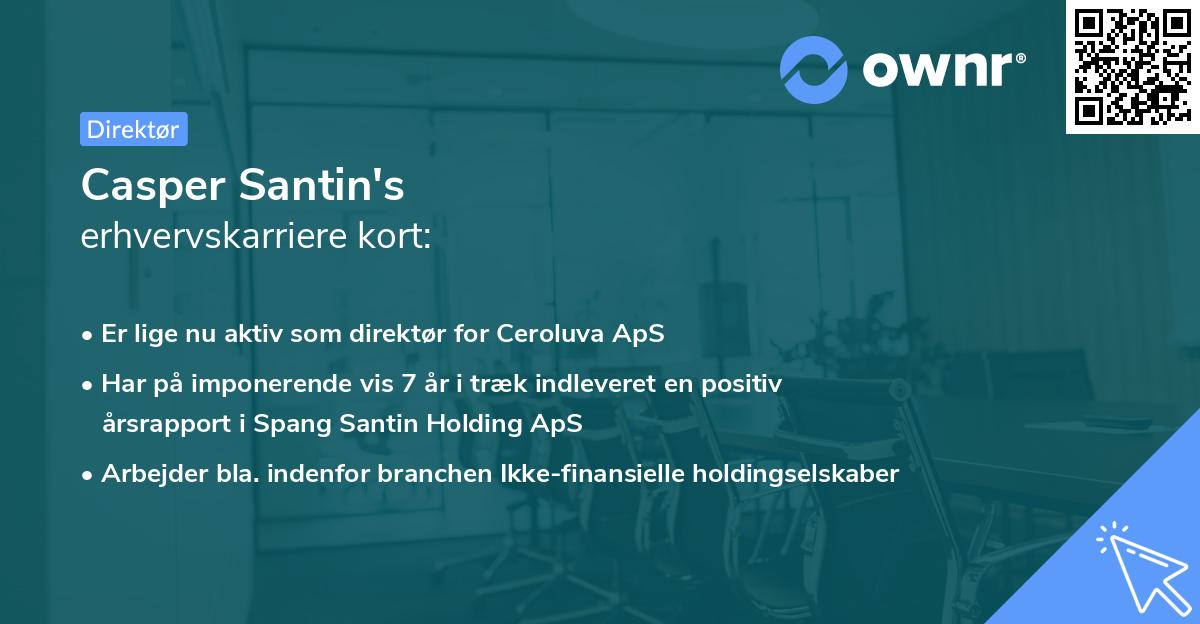 ownr®

Direktør

Casper Santin's
erhvervskarriere kort:

• Er lige nu aktiv som direktør for Ceroluva ApS
• Har på imponerende vis 7 år i træk indleveret en positiv årsrapport i Spang Santin Holding ApS
• Arbejder bla. indenfor branchen Ikke-finansielle holdingselskaber